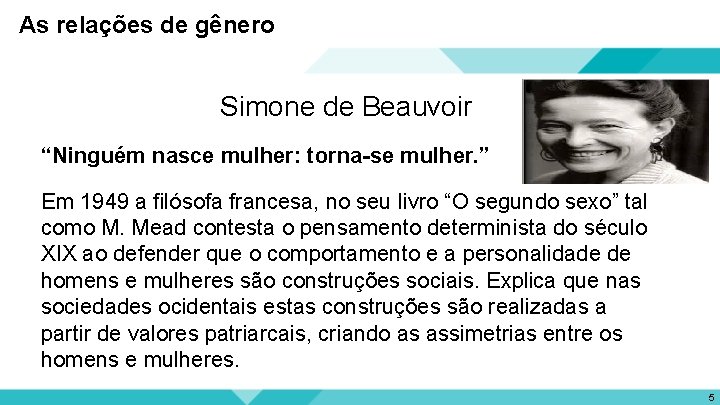 As relações de gênero

Simone de Beauvoir

“Ninguém nasce mulher: torna-se mulher.”

Em 1949 a filósofa francesa, no seu livro “O segundo sexo” tal como M. Mead contesta o pensamento determinista do século XIX ao defender que o comportamento e a personalidade de homens e mulheres são construções sociais. Explica que nas sociedades ocidentais estas construções são realizadas a partir de valores patriarcais, criando as assimetrias entre os homens e mulheres.

5